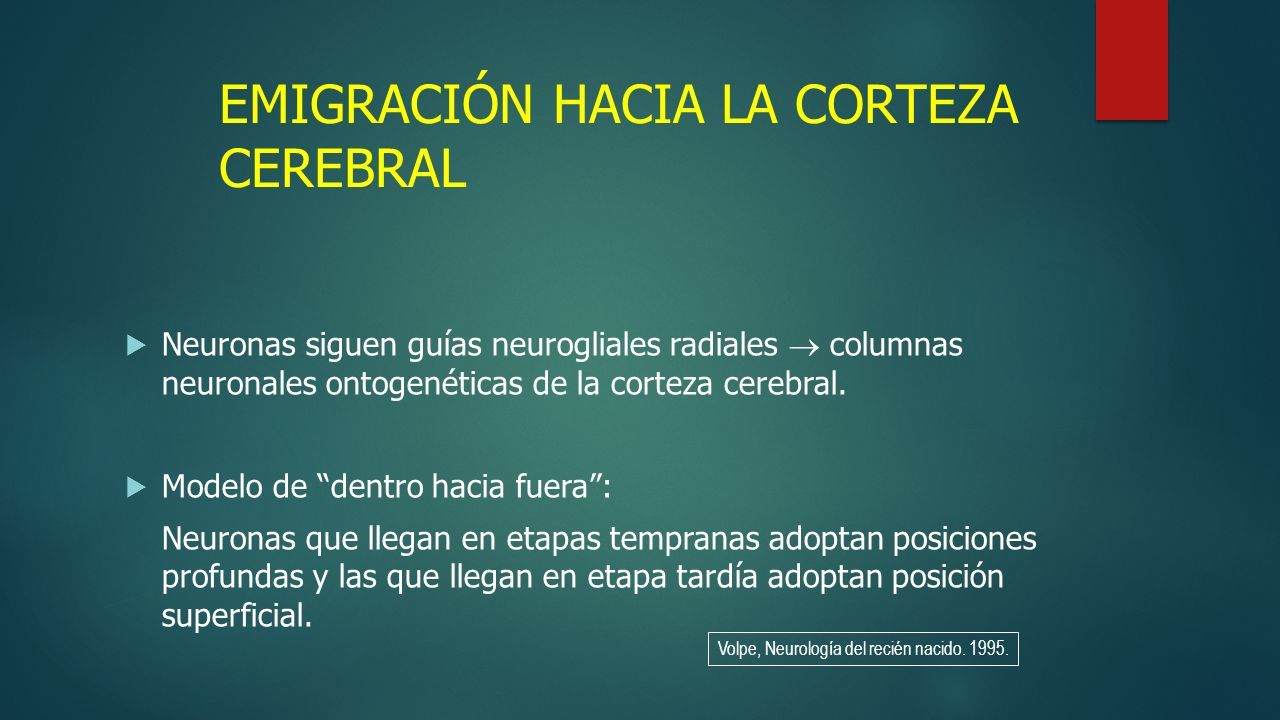 EMIGRACIÓN HACIA LA CORTEZA CEREBRAL

Neuronas siguen guías neurogliales radiales $\rightarrow$ columnas neuronales ontogenéticas de la corteza cerebral.

Modelo de “dentro hacia fuera”:

Neuronas que llegan en etapas tempranas adoptan posiciones profundas y las que llegan en etapa tardía adoptan posición superficial.

Volpe, Neurología del recién nacido. 1995.